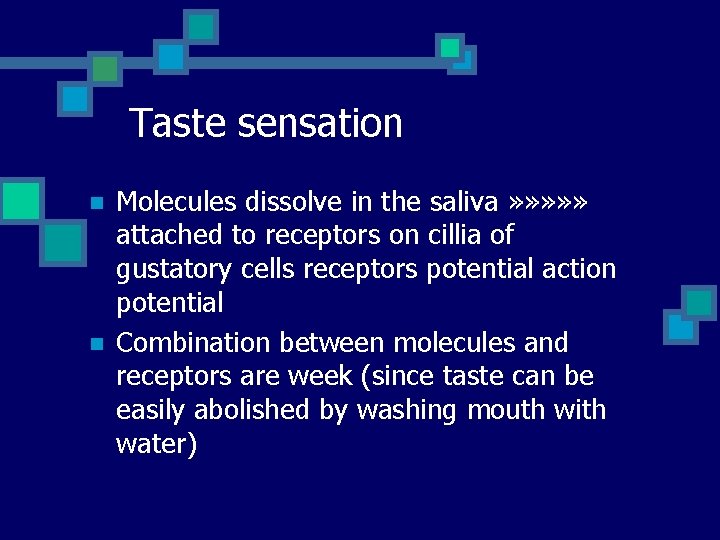 Taste sensation

- Molecules dissolve in the saliva »»»»» attached to receptors on cillia of gustatory cells receptors potential action potential
- Combination between molecules and receptors are week (since taste can be easily abolished by washing mouth with water)